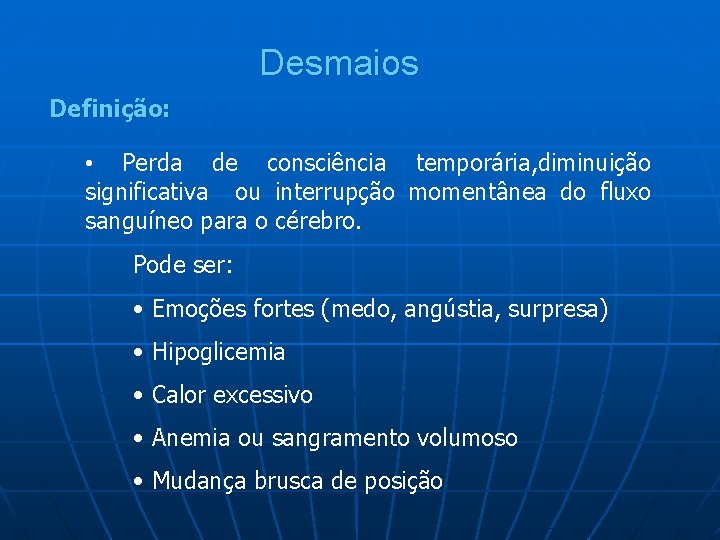 Desmaios

Definição:

• Perda de consciência temporária,diminuição significativa ou interrupção momentânea do fluxo sanguíneo para o cérebro.

Pode ser:

• Emoções fortes (medo, angústia, surpresa)

• Hipoglicemia

• Calor excessivo

• Anemia ou sangramento volumoso

• Mudança brusca de posição